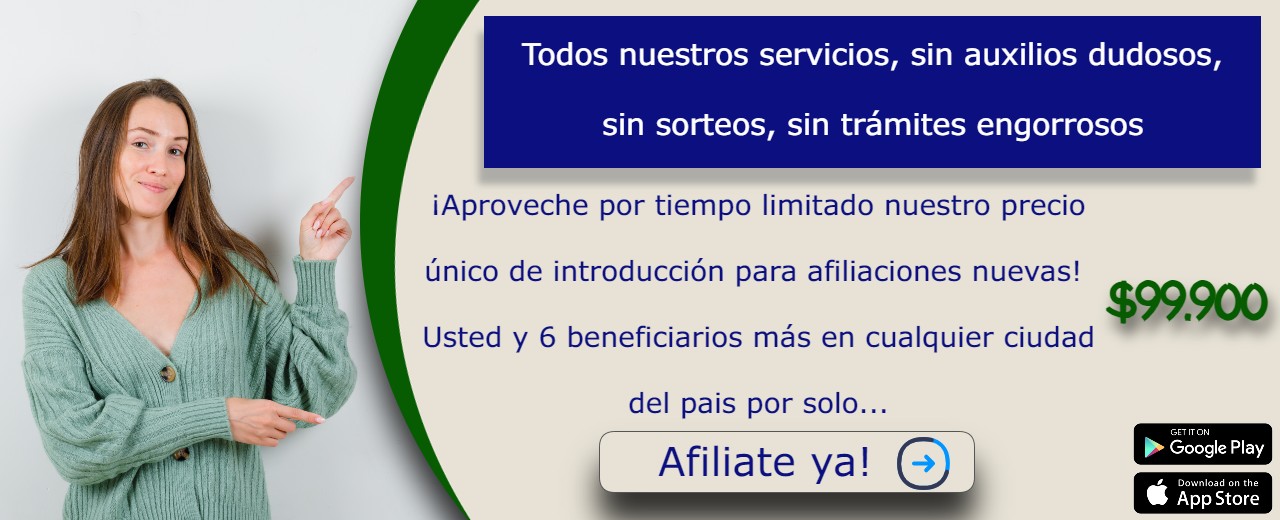 Todos nuestros servicios, sin auxilios dudosos, sin sorteos, sin trámites engorrosos

¡Aproveche por tiempo limitado nuestro precio único de introducción para afiliaciones nuevas! Usted y 6 beneficiarios más en cualquier ciudad del pais por solo...

$99.900

Afiliate ya!

GET IT ON Google Play

Download on the App Store